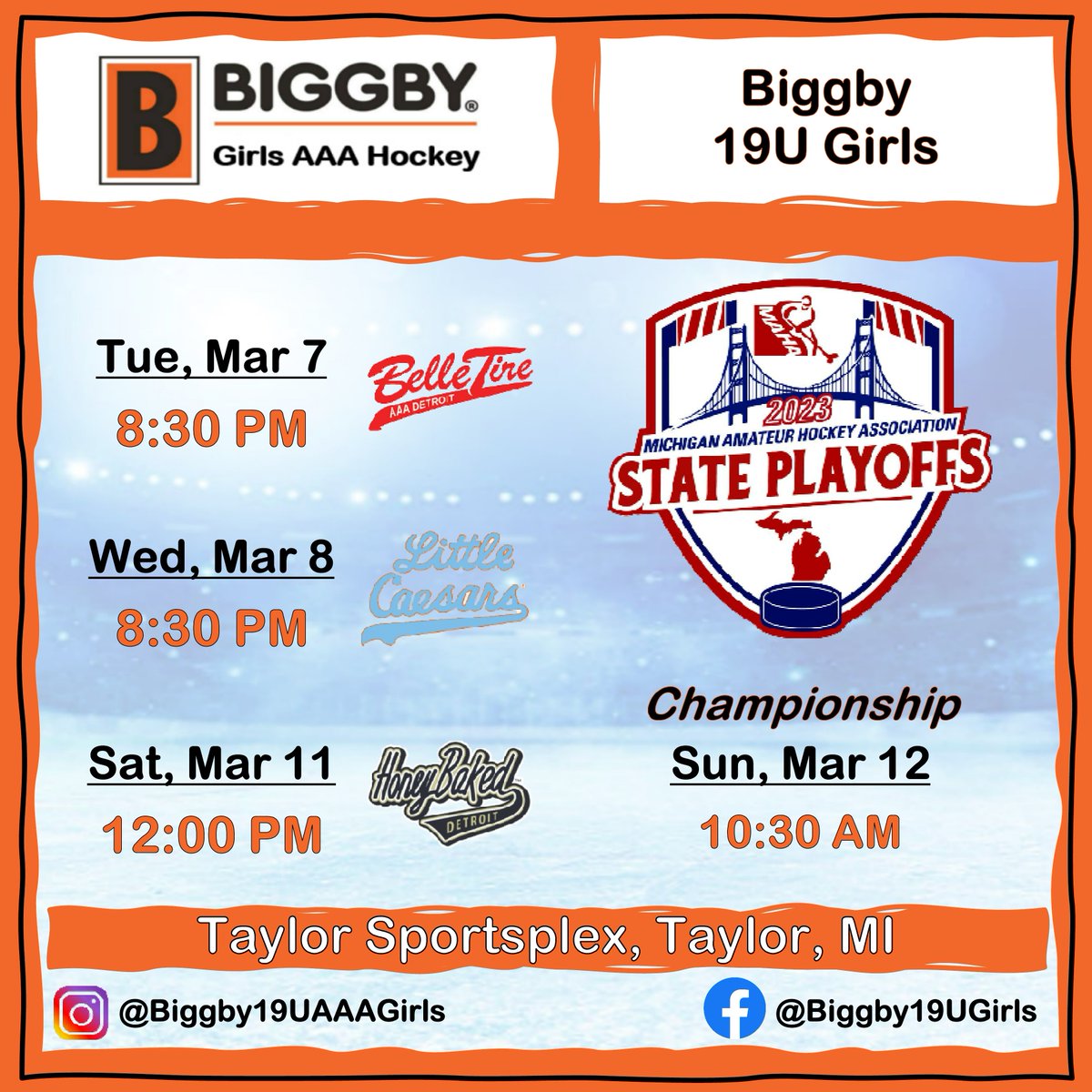 B BIGGBY®
Girls AAA Hockey

Biggby
19U Girls

Tue, Mar 7
8:30 PM

Belle Tire
AAA DETROIT

Wed, Mar 8
8:30 PM

Little Caesars

Sat, Mar 11
12:00 PM

HoneyBaked
DETROIT

MAHA
2023
MICHIGAN AMATEUR HOCKEY ASSOCIATION
STATE PLAYOFFS

Championship
Sun, Mar 12
10:30 AM

Taylor Sportsplex, Taylor, MI

@Biggby19UAAAGirls

@Biggby19UGirls